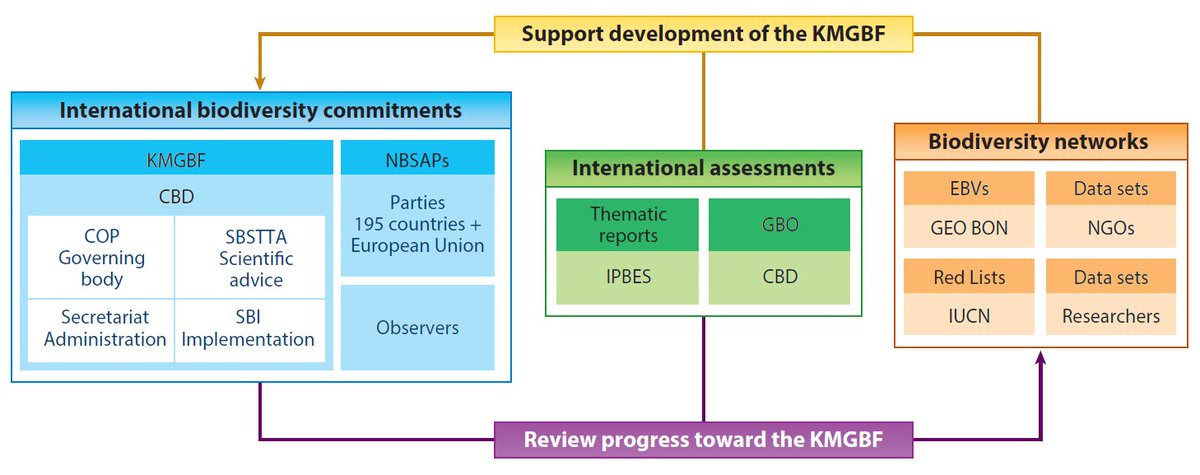 Support development of the KMGBF

International biodiversity commitments

KMGBF

CBD

COP
Governing body

SBSTTA
Scientific advice

Secretariat
Administration

SBI
Implementation

NBSAPs

Parties
195 countries + European Union

Observers

International assessments

Thematic reports

IPBES

GBO

CBD

Biodiversity networks

EBVs

GEO BON

Data sets

NGOs

Red Lists

IUCN

Data sets

Researchers

Review progress toward the KMGBF